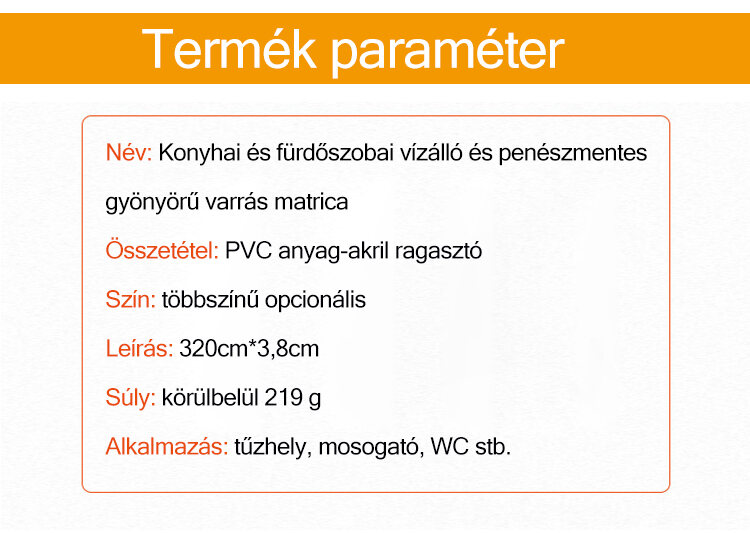 Termék paraméter

Név: Konyhai és fürdőszobai vízálló és penészmentes gyönyörű varrás matrica

Összetétel: PVC anyag-akril ragasztó

Szín: többszínű opcionális

Leírás: 320cm*3,8cm

Súly: körülbelül 219 g

Alkalmazás: tűzhely, mosogató, WC stb.